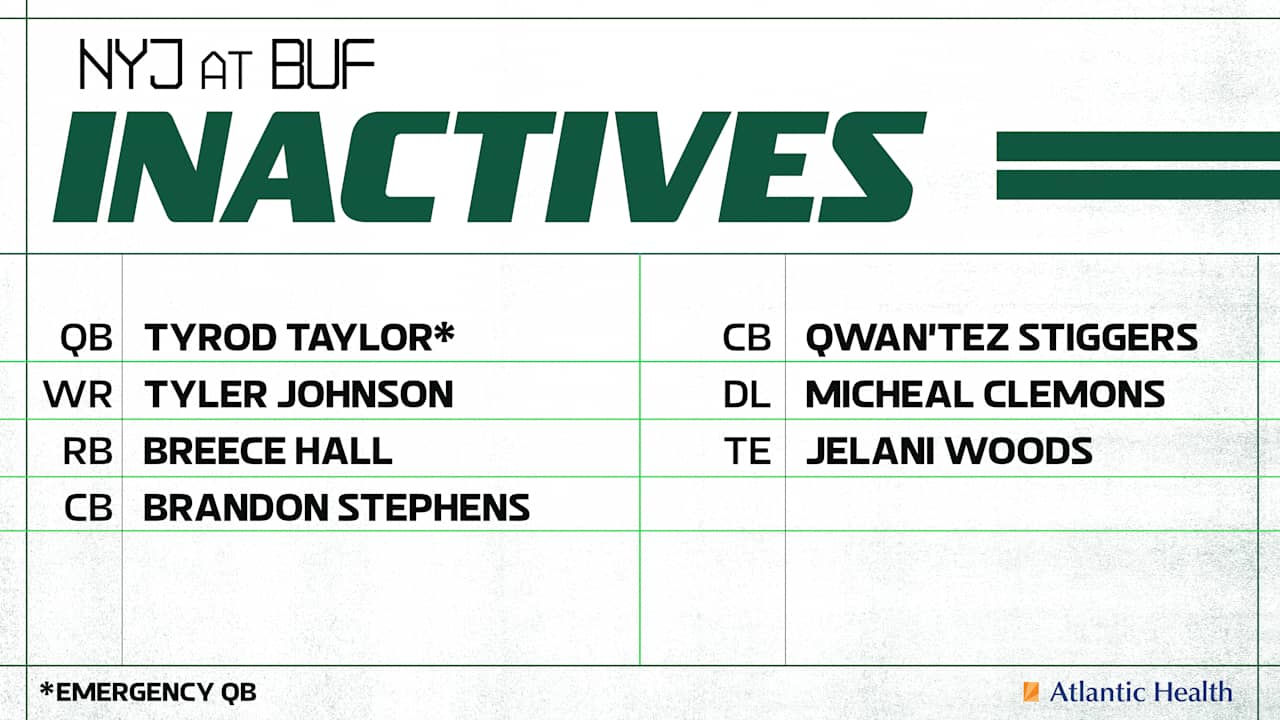 NYJ AT BUF

INACTIVES

QB TYROD TAYLOR*
WR TYLER JOHNSON
RB BREECE HALL
CB BRANDON STEPHENS

CB QWAN'TEZ STIGGERS
DL MICHEAL CLEMONS
TE JELANI WOODS

*EMERGENCY QB

Atlantic Health